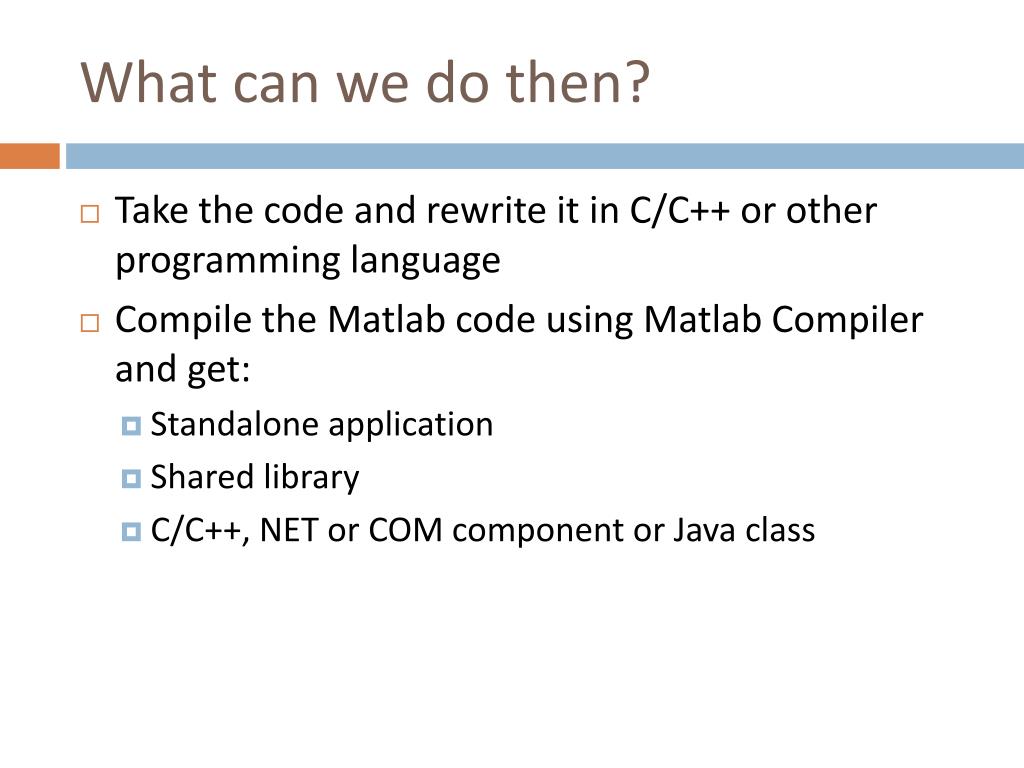 What can we do then?

Take the code and rewrite it in C/C++ or other programming language

Compile the Matlab code using Matlab Compiler and get:

Standalone application

Shared library

C/C++, NET or COM component or Java class